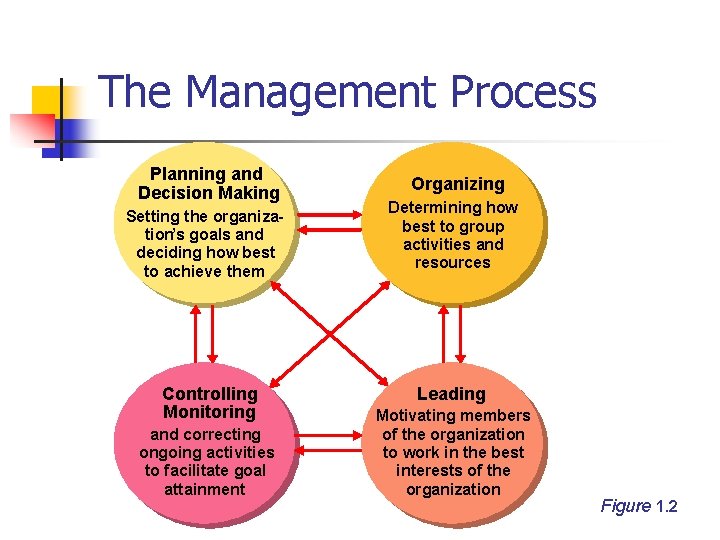 The Management Process

Planning and Decision Making
Setting the organization's goals and deciding how best to achieve them

Organizing
Determining how best to group activities and resources

Controlling Monitoring
and correcting ongoing activities to facilitate goal attainment

Leading
Motivating members of the organization to work in the best interests of the organization

Figure 1.2